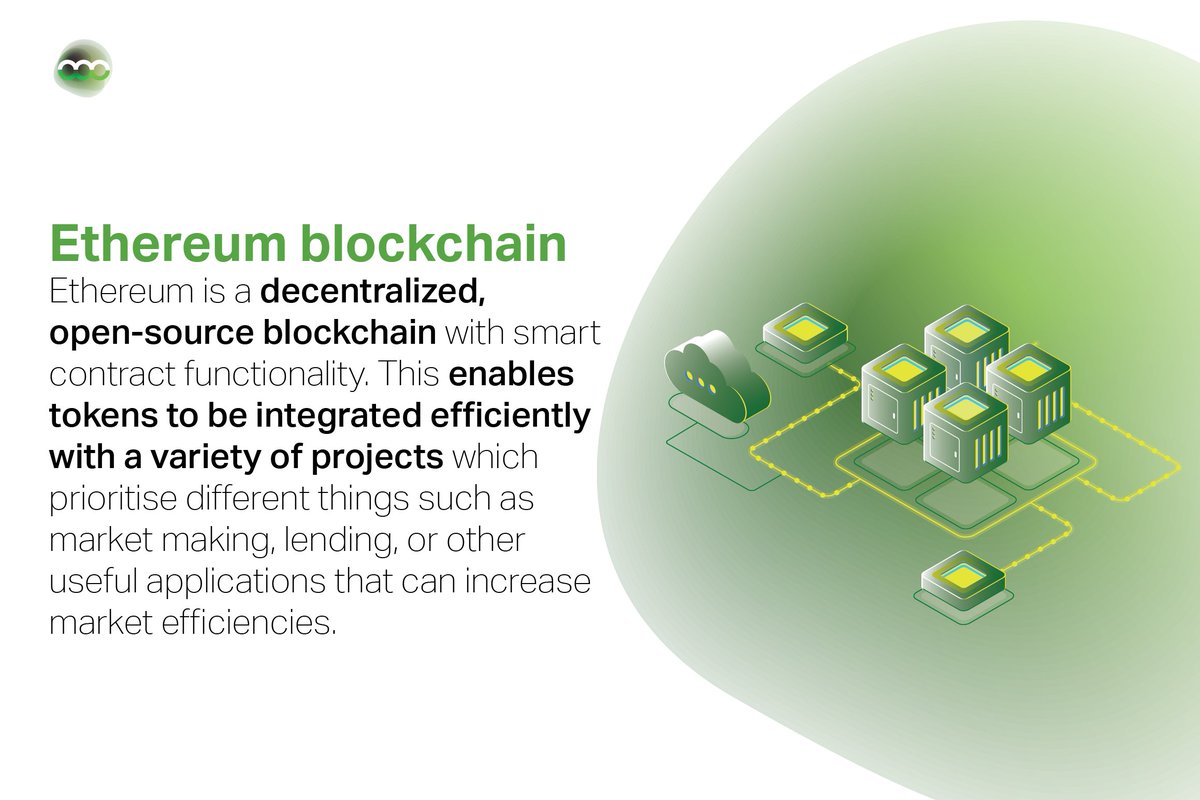 Ethereum blockchain

Ethereum is a decentralized, open-source blockchain with smart contract functionality. This enables tokens to be integrated efficiently with a variety of projects which prioritise different things such as market making, lending, or other useful applications that can increase market efficiencies.